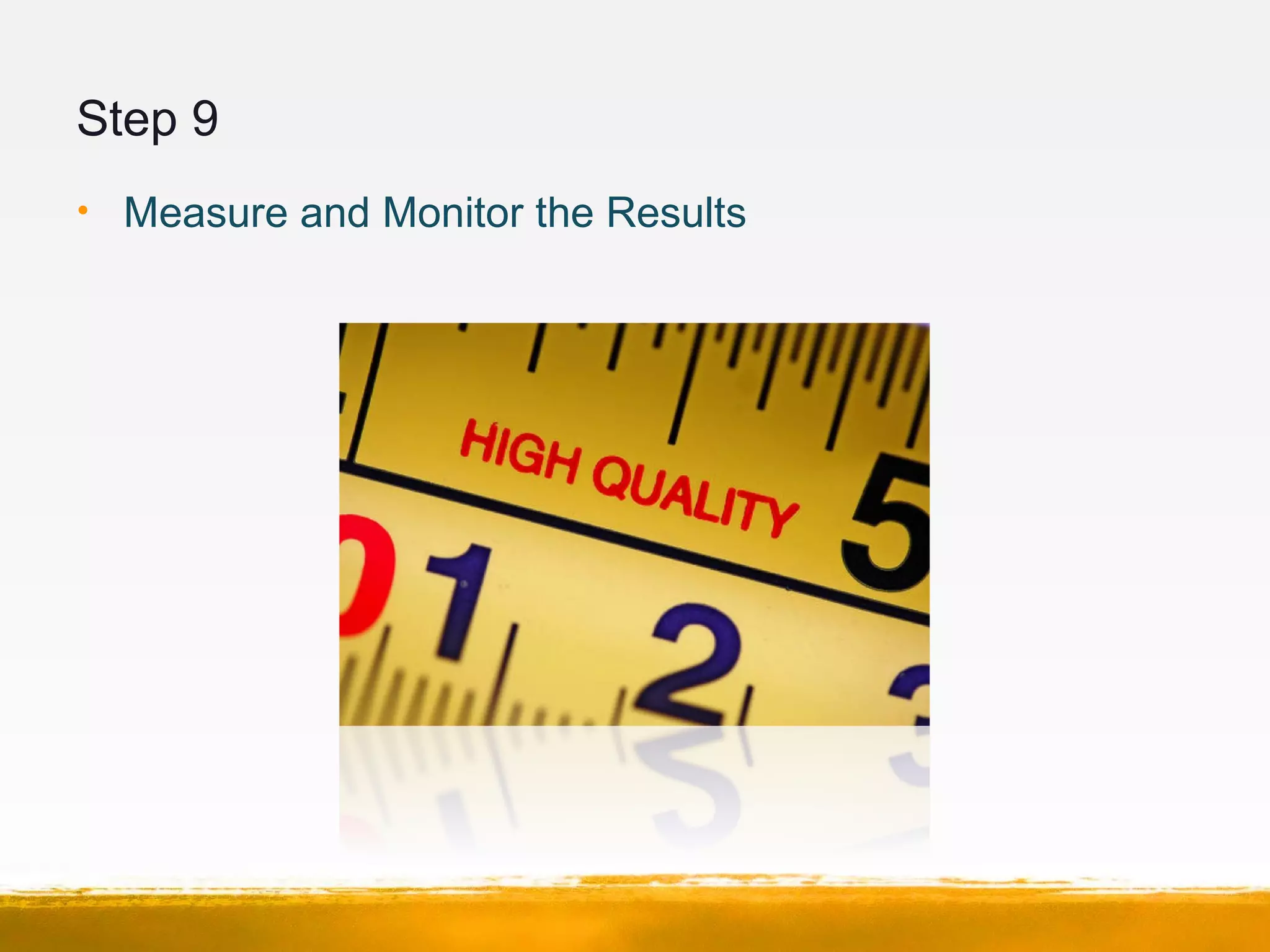 Step 9

• Measure and Monitor the Results

HIGH QUALITY 5

0 1 2 3